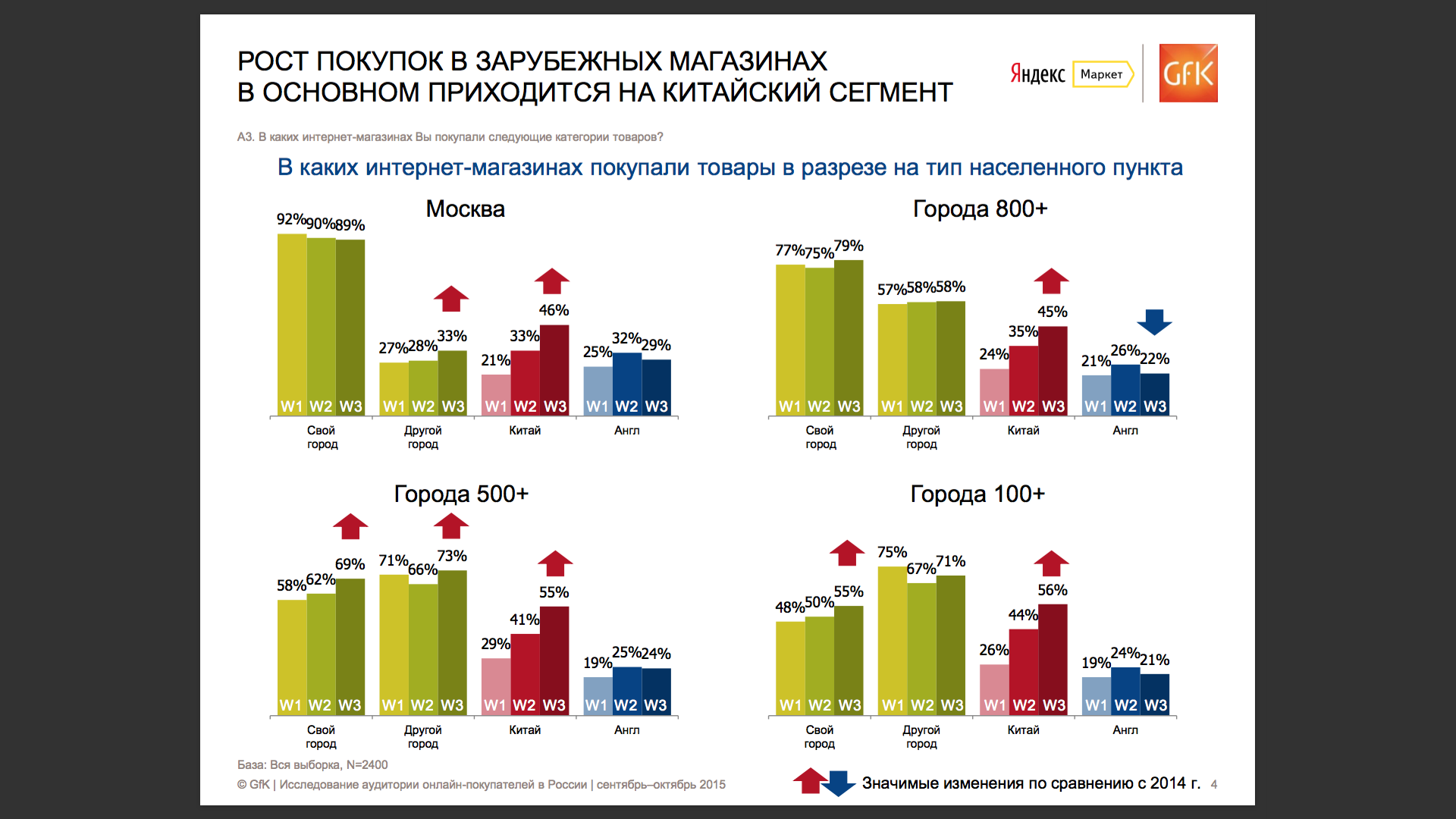 РОСТ ПОКУПОК В ЗАРУБЕЖНЫХ МАГАЗИНАХ
В ОСНОВНОМ ПРИХОДИТСЯ НА КИТАЙСКИЙ СЕГМЕНТ

Яндекс Маркет
GfK

А3. В каких интернет-магазинах Вы покупали следующие категории товаров?

В каких интернет-магазинах покупали товары в разрезе на тип населенного пункта

Москва

92% 90% 89%
W1 W2 W3
Свой город

27% 28% 33%
W1 W2 W3
Другой город

21% 33% 46%
W1 W2 W3
Китай

25% 32% 29%
W1 W2 W3
Англ

Города 800+

77% 75% 79%
W1 W2 W3
Свой город

57% 58% 58%
W1 W2 W3
Другой город

24% 35% 45%
W1 W2 W3
Китай

21% 26% 22%
W1 W2 W3
Англ

Города 500+

58% 62% 69%
W1 W2 W3
Свой город

71% 66% 73%
W1 W2 W3
Другой город

29% 41% 55%
W1 W2 W3
Китай

19% 25% 24%
W1 W2 W3
Англ

Города 100+

48% 50% 55%
W1 W2 W3
Свой город

75% 67% 71%
W1 W2 W3
Другой город

26% 44% 56%
W1 W2 W3
Китай

19% 24% 21%
W1 W2 W3
Англ

База: Вся выборка, N=2400

© GfK | Исследование аудитории онлайн-покупателей в России | сентябрь–октябрь 2015

Значимые изменения по сравнению с 2014 г. 4